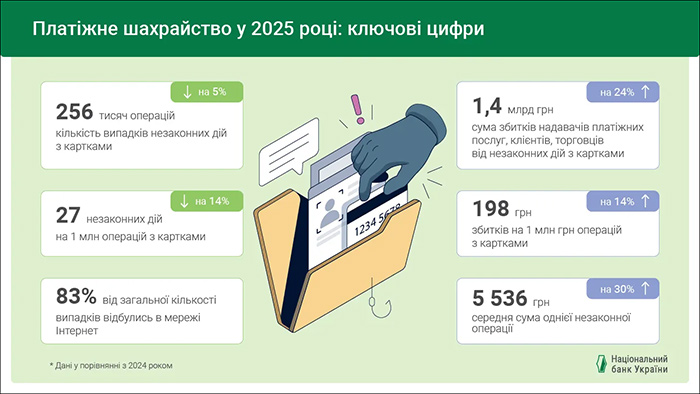 Платіжне шахрайство у 2025 році: ключові цифри

↓ на 5%

256 тисяч операцій
кількість випадків незаконних дій з картками

↓ на 14%

27 незаконних дій
на 1 млн операцій з картками

83% від загальної кількості випадків відбулись в мережі Інтернет

1234 5678

на 24% ↑

1,4 млрд грн
сума збитків надавачів платіжних послуг, клієнтів, торговців від незаконних дій з картками

на 14% ↑

198 грн
збитків на 1 млн грн операцій з картками

на 30% ↑

5 536 грн
середня сума однієї незаконної операції

* Дані у порівнянні з 2024 роком

Національний банк України